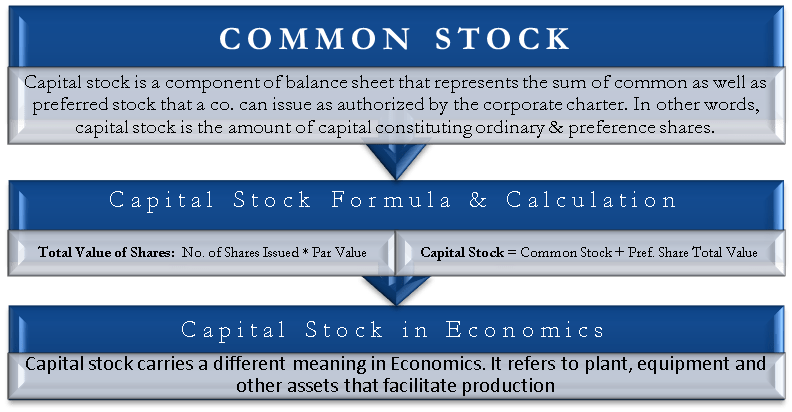 COMMON STOCK

Capital stock is a component of balance sheet that represents the sum of common as well as preferred stock that a co. can issue as authorized by the corporate charter. In other words, capital stock is the amount of capital constituting ordinary & preference shares.

Capital Stock Formula & Calculation

Total Value of Shares: No. of Shares Issued * Par Value

Capital Stock = Common Stock + Pref. Share Total Value

Capital Stock in Economics

Capital stock carries a different meaning in Economics. It refers to plant, equipment and other assets that facilitate production